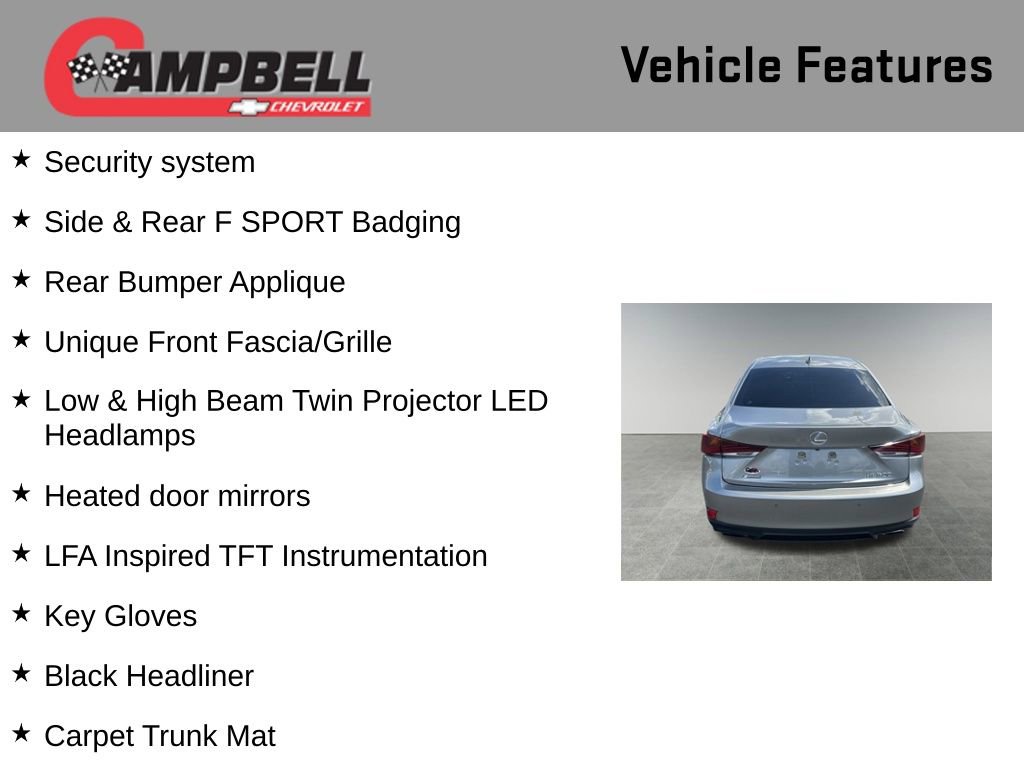 CAMPBELL
CHEVROLET

Vehicle Features

★ Security system

★ Side & Rear F SPORT Badging

★ Rear Bumper Applique

★ Unique Front Fascia/Grille

★ Low & High Beam Twin Projector LED Headlamps

★ Heated door mirrors

★ LFA Inspired TFT Instrumentation

★ Key Gloves

★ Black Headliner

★ Carpet Trunk Mat